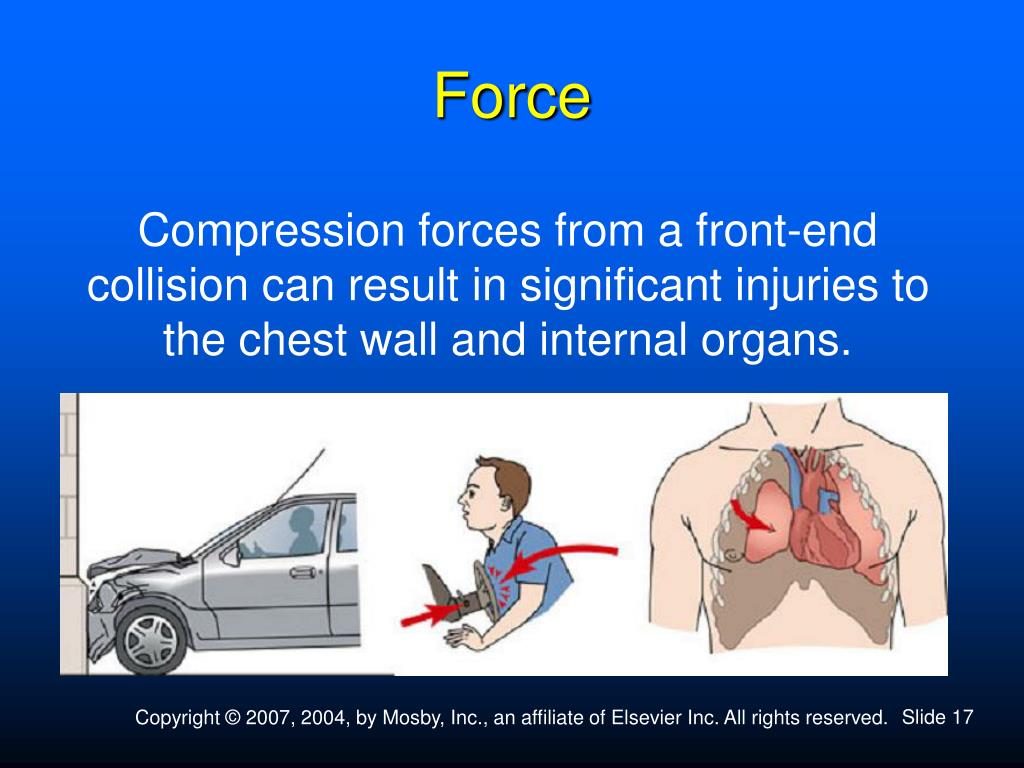 Force

Compression forces from a front-end collision can result in significant injuries to the chest wall and internal organs.

Copyright © 2007, 2004, by Mosby, Inc., an affiliate of Elsevier Inc. All rights reserved. Slide 17